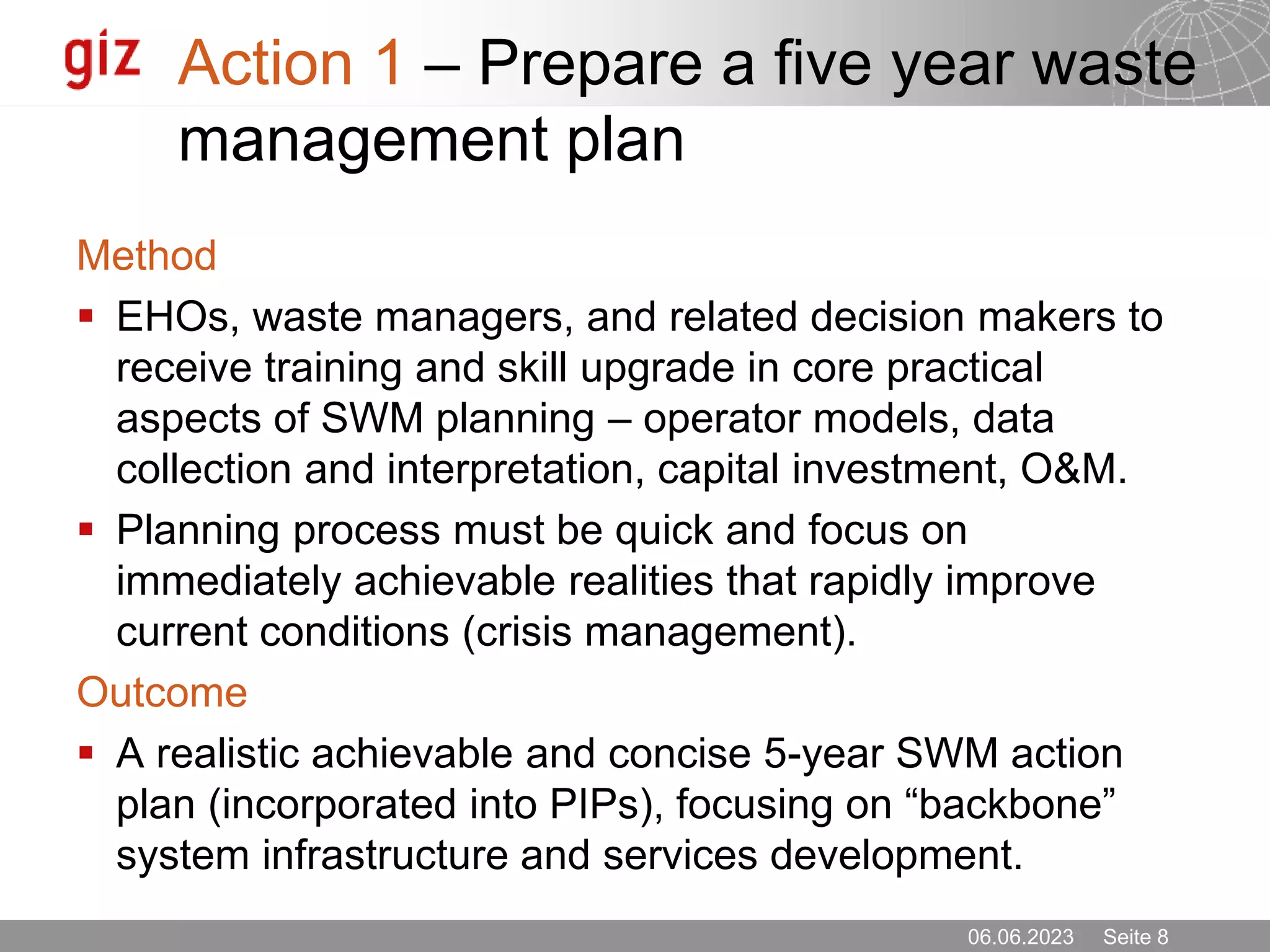 giz

Action 1 – Prepare a five year waste management plan

Method

▪ EHOs, waste managers, and related decision makers to receive training and skill upgrade in core practical aspects of SWM planning – operator models, data collection and interpretation, capital investment, O&M.

▪ Planning process must be quick and focus on immediately achievable realities that rapidly improve current conditions (crisis management).

Outcome

▪ A realistic achievable and concise 5-year SWM action plan (incorporated into PIPs), focusing on “backbone” system infrastructure and services development.

06.06.2023 Seite 8